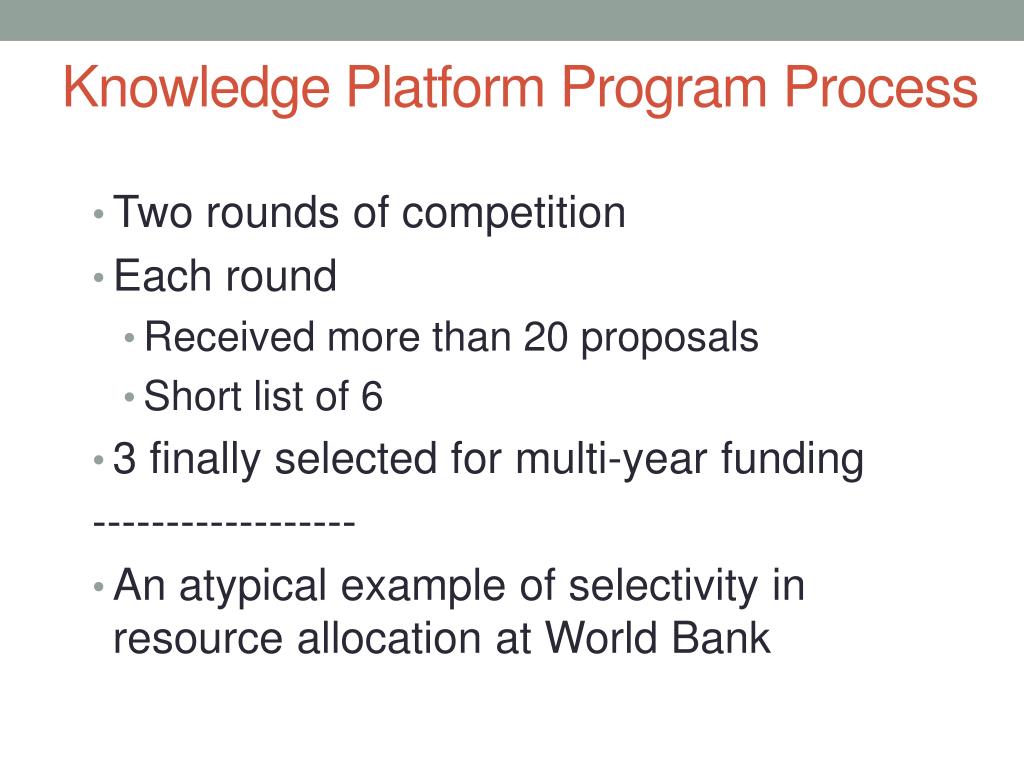 Knowledge Platform Program Process

• Two rounds of competition
• Each round
  • Received more than 20 proposals
  • Short list of 6
• 3 finally selected for multi-year funding
------------------
• An atypical example of selectivity in resource allocation at World Bank